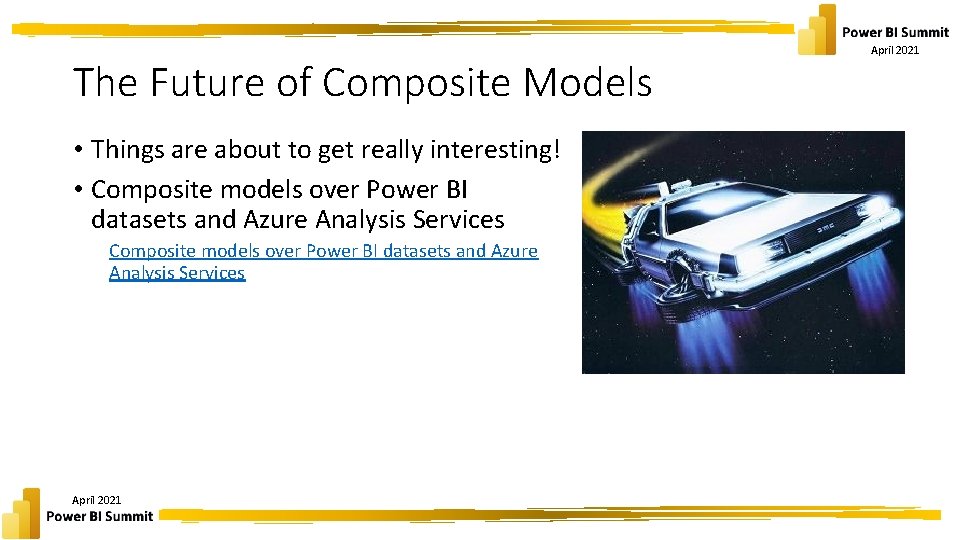 Power BI Summit
April 2021

The Future of Composite Models

• Things are about to get really interesting!

• Composite models over Power BI datasets and Azure Analysis Services

Composite models over Power BI datasets and Azure Analysis Services

DMC

April 2021
Power BI Summit